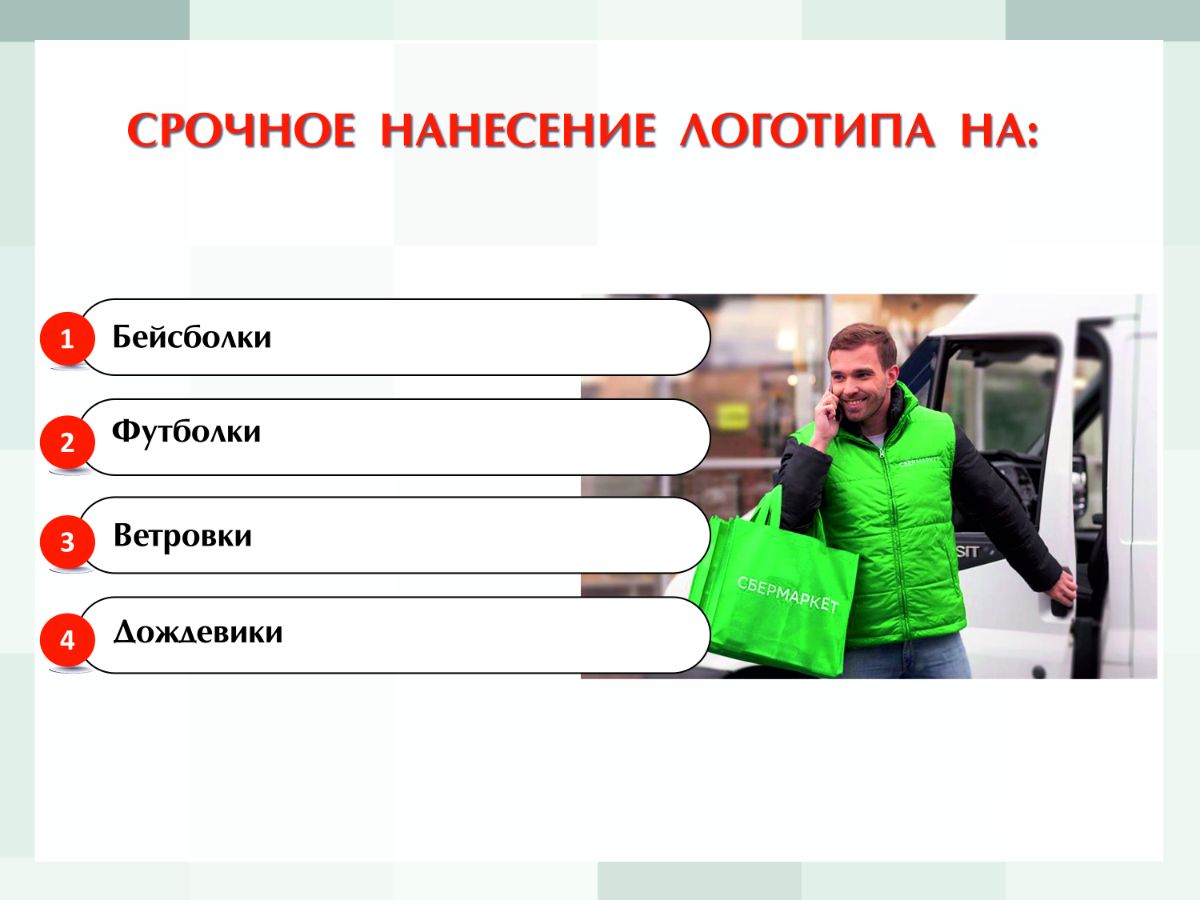 СРОЧНОЕ НАНЕСЕНИЕ ЛОГОТИПА НА:

1 Бейсболки

2 Футболки

3 Ветровки

4 Дождевики

СБЕРМАРКЕТ

СБЕРМАРКЕТ

SIT